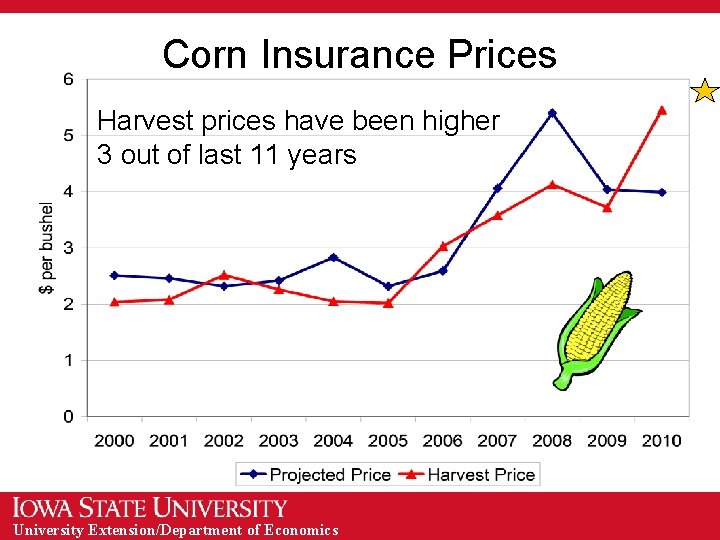 Corn Insurance Prices

Harvest prices have been higher 3 out of last 11 years

$ per bushel

6
5
4
3
2
1
0

2000 2001 2002 2003 2004 2005 2006 2007 2008 2009 2010

Projected Price  Harvest Price

IOWA STATE UNIVERSITY
University Extension/Department of Economics